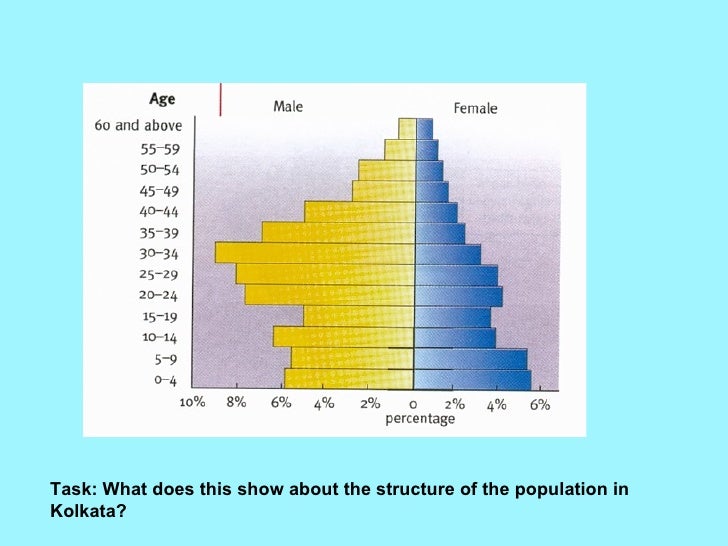 Age
Male
Female
60 and above
55–59
50–54
45–49
40–44
35–39
30–34
25–29
20–24
15–19
10–14
5–9
0–4
10%
8%
6%
4%
2%
0
2%
4%
6%
percentage

Task: What does this show about the structure of the population in Kolkata?